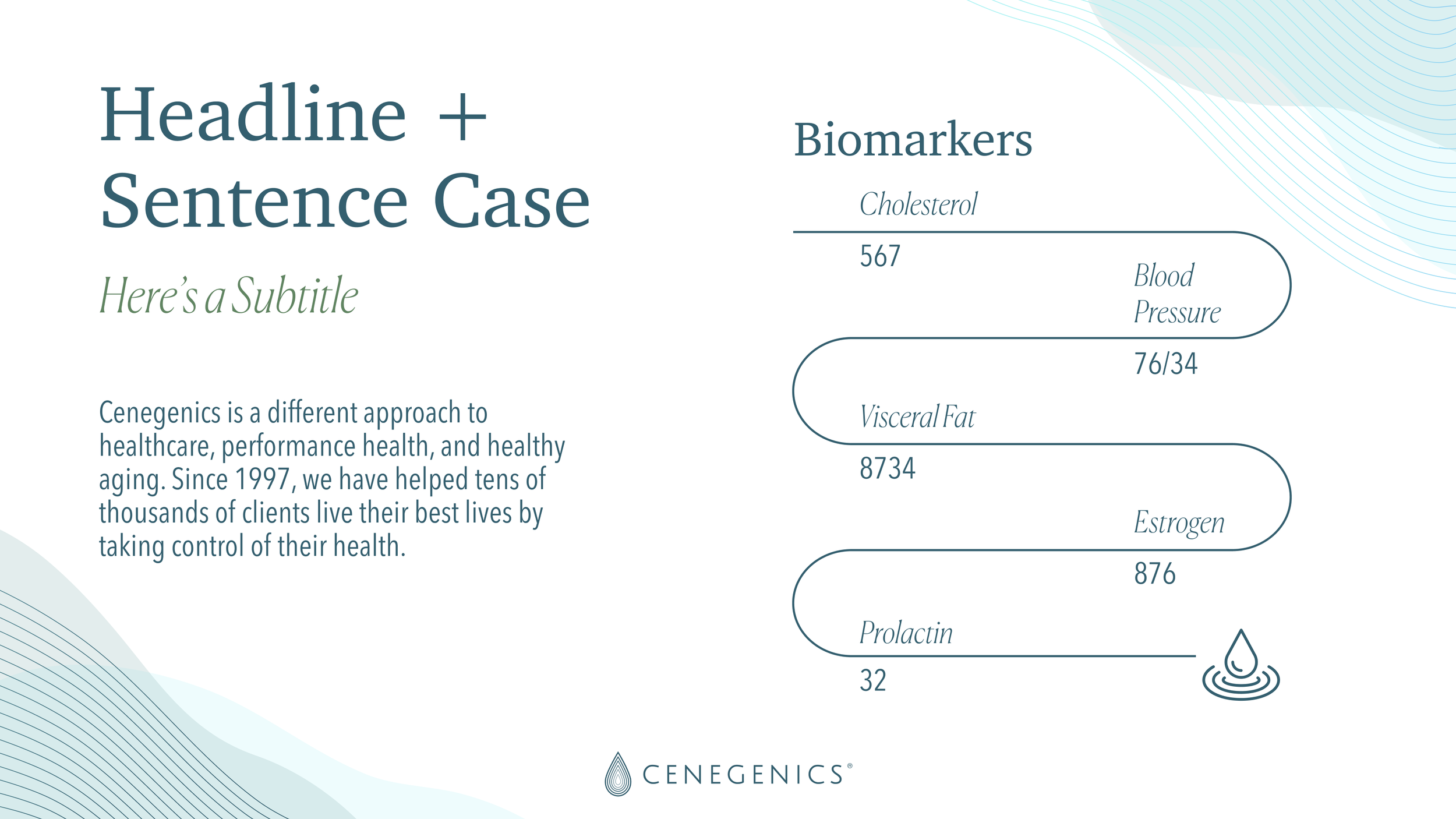 Headline + Sentence Case

Here's a Subtitle

Cenegenics is a different approach to healthcare, performance health, and healthy aging. Since 1997, we have helped tens of thousands of clients live their best lives by taking control of their health.

Biomarkers

Cholesterol
567

Blood Pressure
76/34

Visceral Fat
8734

Estrogen
876

Prolactin
32

CENEGENICS®